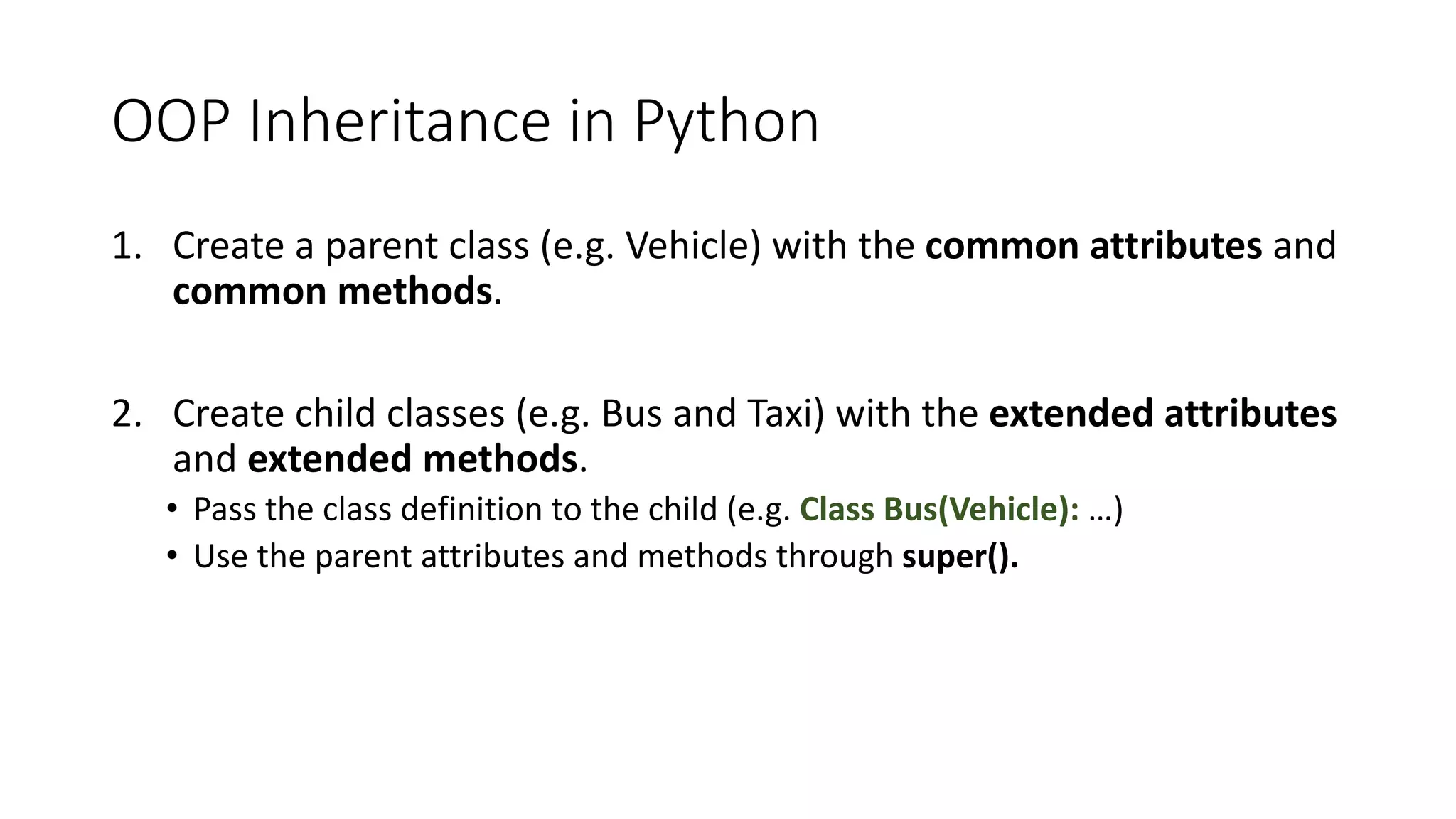 OOP Inheritance in Python

1. Create a parent class (e.g. Vehicle) with the common attributes and common methods.

2. Create child classes (e.g. Bus and Taxi) with the extended attributes and extended methods.
• Pass the class definition to the child (e.g. Class Bus(Vehicle): …)
• Use the parent attributes and methods through super().